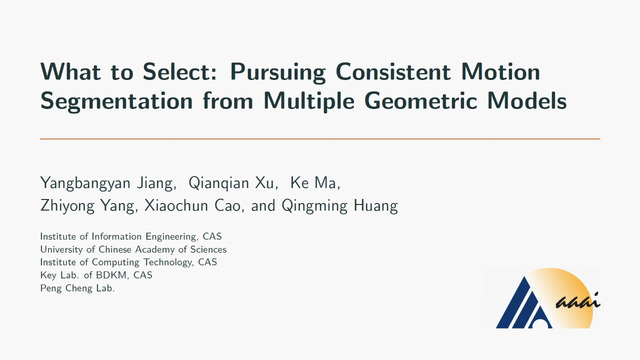 What to Select: Pursuing Consistent Motion Segmentation from Multiple Geometric Models

Yangbangyan Jiang, Qianqian Xu, Ke Ma, Zhiyong Yang, Xiaochun Cao, and Qingming Huang

Institute of Information Engineering, CAS
University of Chinese Academy of Sciences
Institute of Computing Technology, CAS
Key Lab. of BDKM, CAS
Peng Cheng Lab.

aaai